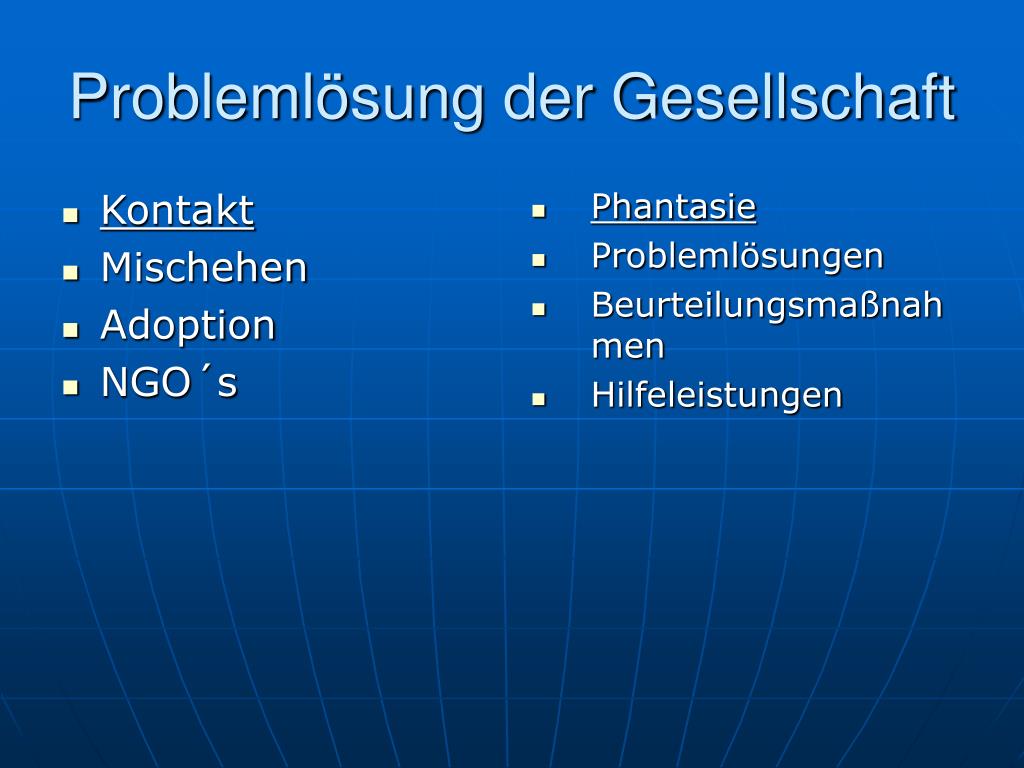 Problemlösung der Gesellschaft

- Kontakt
- Mischehen
- Adoption
- NGO´s

- Phantasie
- Problemlösungen
- Beurteilungsmaßnahmen
- Hilfeleistungen